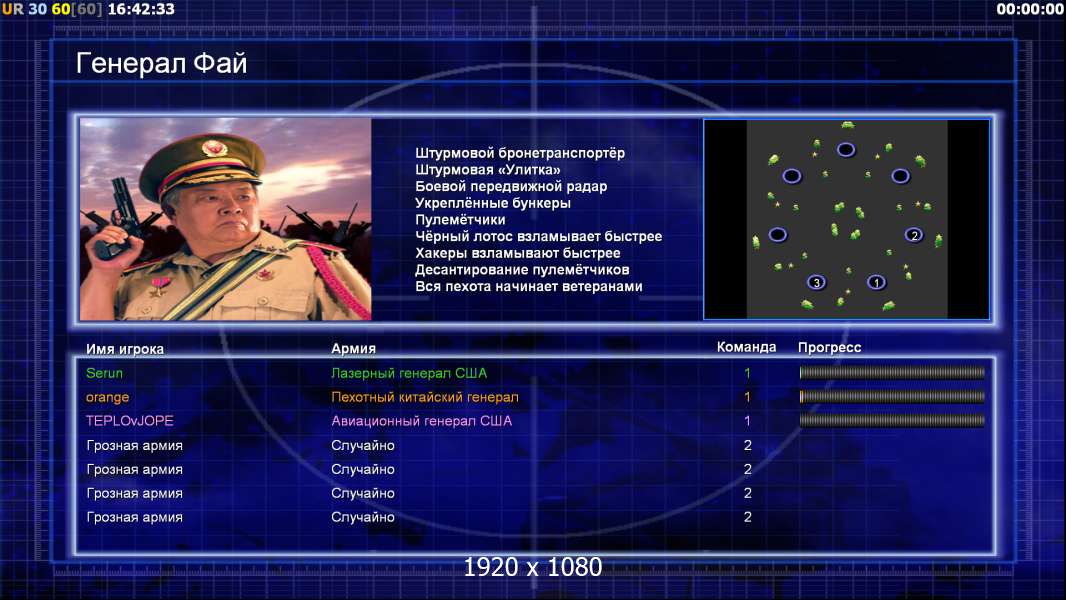 UR 30 60[60] 16:42:33

00:00:00

Генерал Фай

Штурмовой бронетранспортёр
Штурмовая «Улитка»
Боевой передвижной радар
Укреплённые бункеры
Пулемётчики
Чёрный лотос взламывает быстрее
Хакеры взламывают быстрее
Десантирование пулемётчиков
Вся пехота начинает ветеранами

2
3
1

| Имя игрока | Армия | Команда | Прогресс |
|---|---|---|---|
| Serun | Лазерный генерал США | 1 | |
| orange | Пехотный китайский генерал | 1 | |
| TEPLOvJOPE | Авиационный генерал США | 1 | |
| Грозная армия | Случайно | 2 | |
| Грозная армия | Случайно | 2 | |
| Грозная армия | Случайно | 2 | |
| Грозная армия | Случайно | 2 | |

1920 x 1080